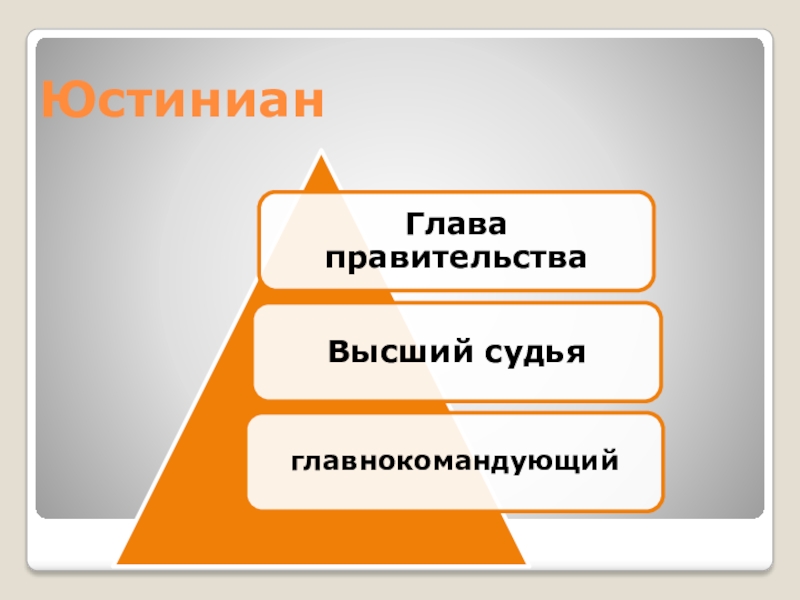 Юстиниан

Глава правительства

Высший судья

главнокомандующий